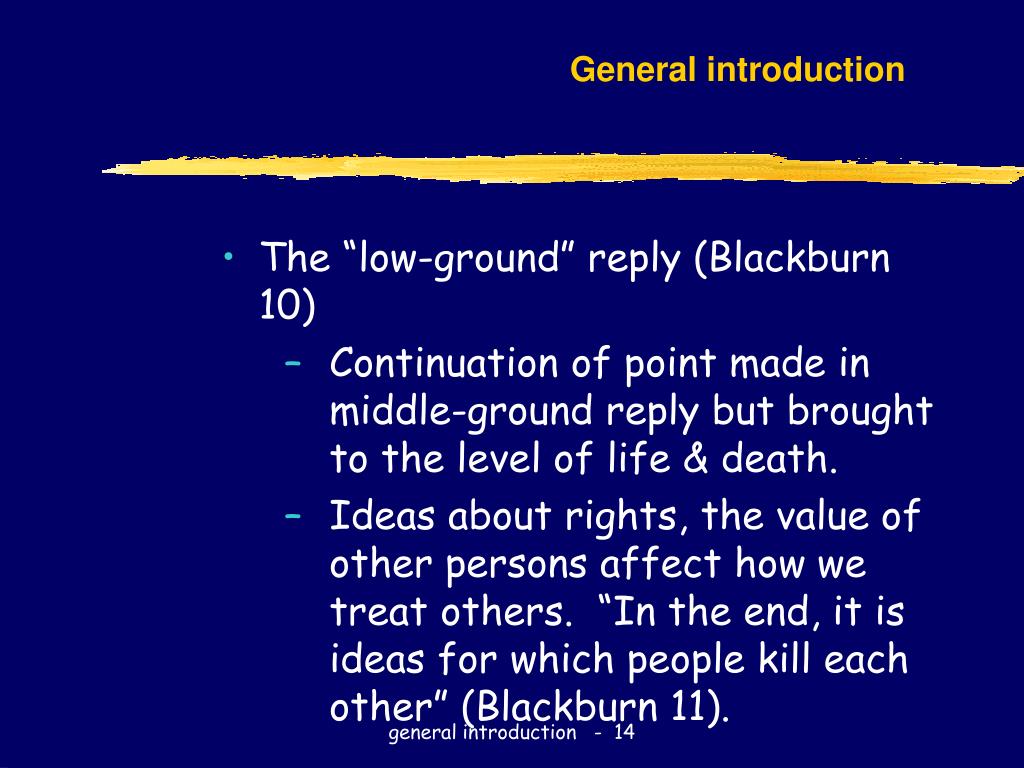 General introduction

• The “low-ground” reply (Blackburn 10)
  – Continuation of point made in middle-ground reply but brought to the level of life & death.
  – Ideas about rights, the value of other persons affect how we treat others. “In the end, it is ideas for which people kill each other” (Blackburn 11).

general introduction - 14